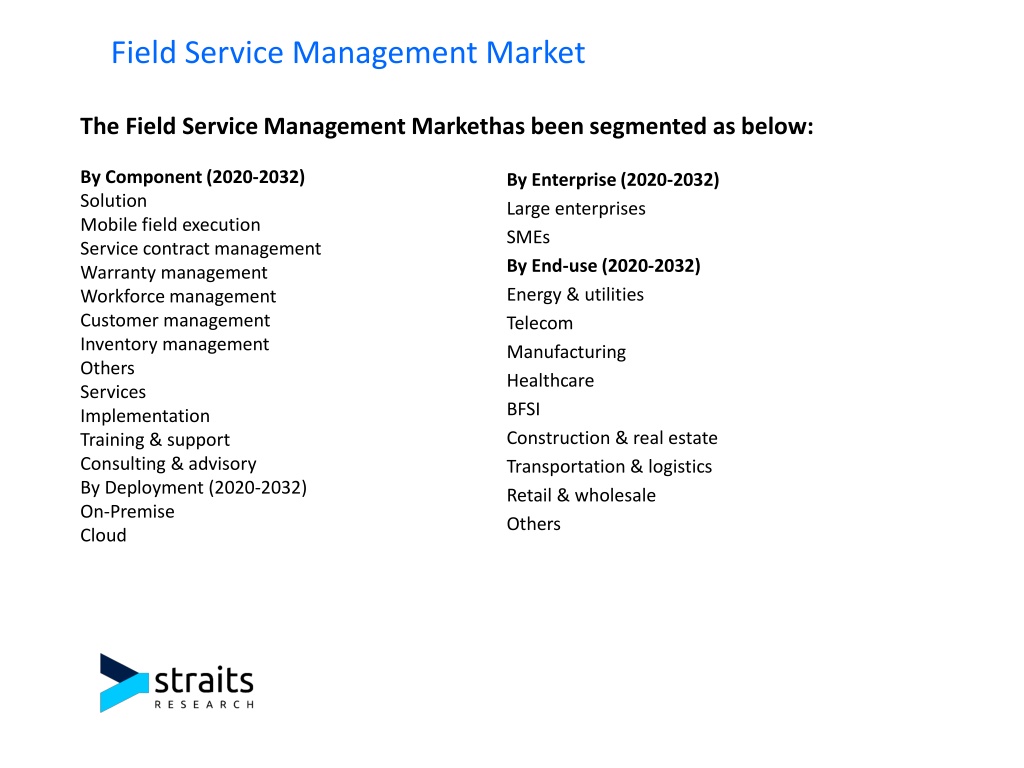 Field Service Management Market

The Field Service Management Markethas been segmented as below:

By Component (2020-2032)
Solution
Mobile field execution
Service contract management
Warranty management
Workforce management
Customer management
Inventory management
Others
Services
Implementation
Training & support
Consulting & advisory
By Deployment (2020-2032)
On-Premise
Cloud

By Enterprise (2020-2032)
Large enterprises
SMEs
By End-use (2020-2032)
Energy & utilities
Telecom
Manufacturing
Healthcare
BFSI
Construction & real estate
Transportation & logistics
Retail & wholesale
Others

straits
RESEARCH